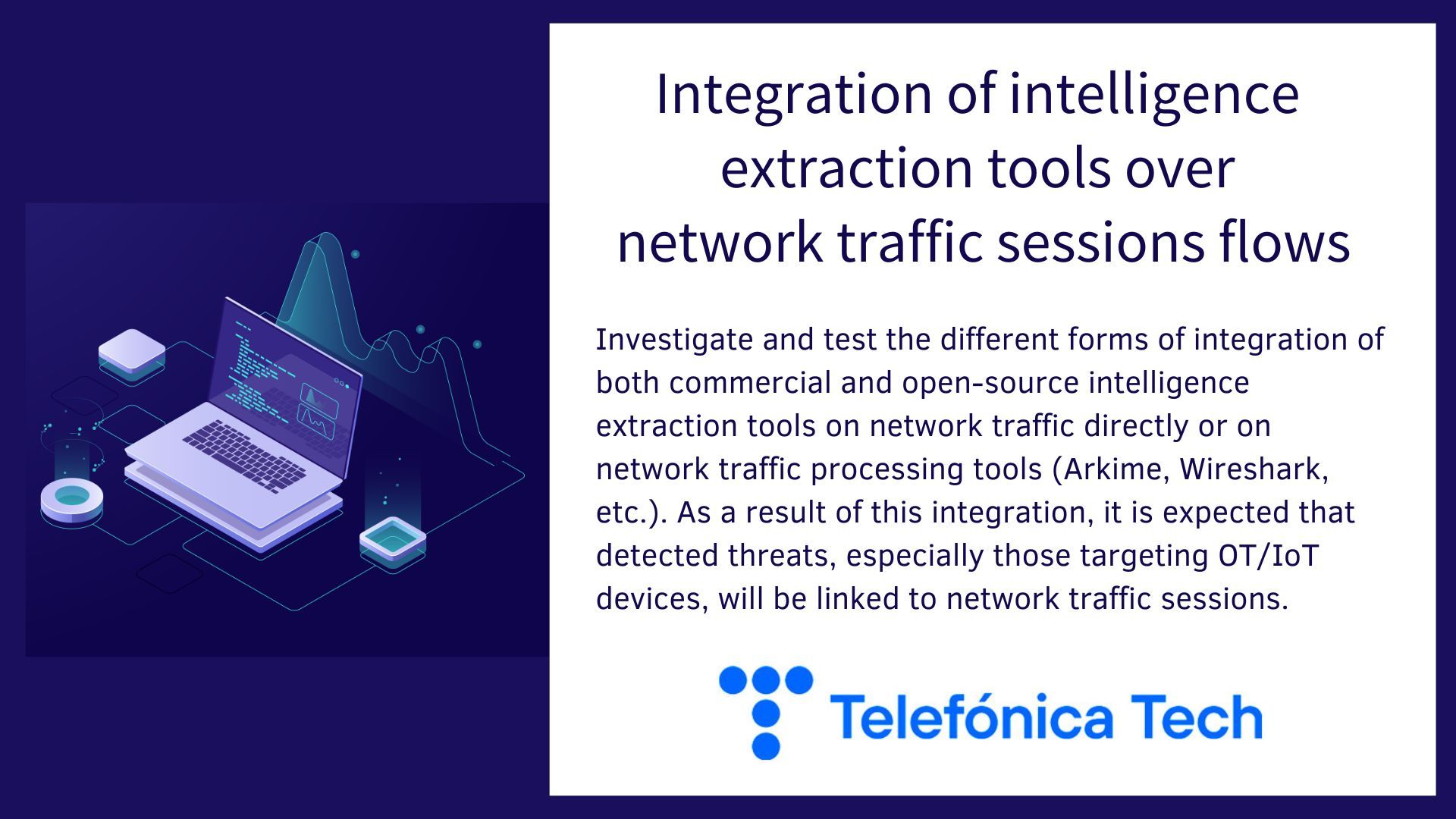 Integration of intelligence extraction tools over network traffic sessions flows

Investigate and test the different forms of integration of both commercial and open-source intelligence extraction tools on network traffic directly or on network traffic processing tools (Arkime, Wireshark, etc.). As a result of this integration, it is expected that detected threats, especially those targeting OT/IoT devices, will be linked to network traffic sessions.

Telefónica Tech